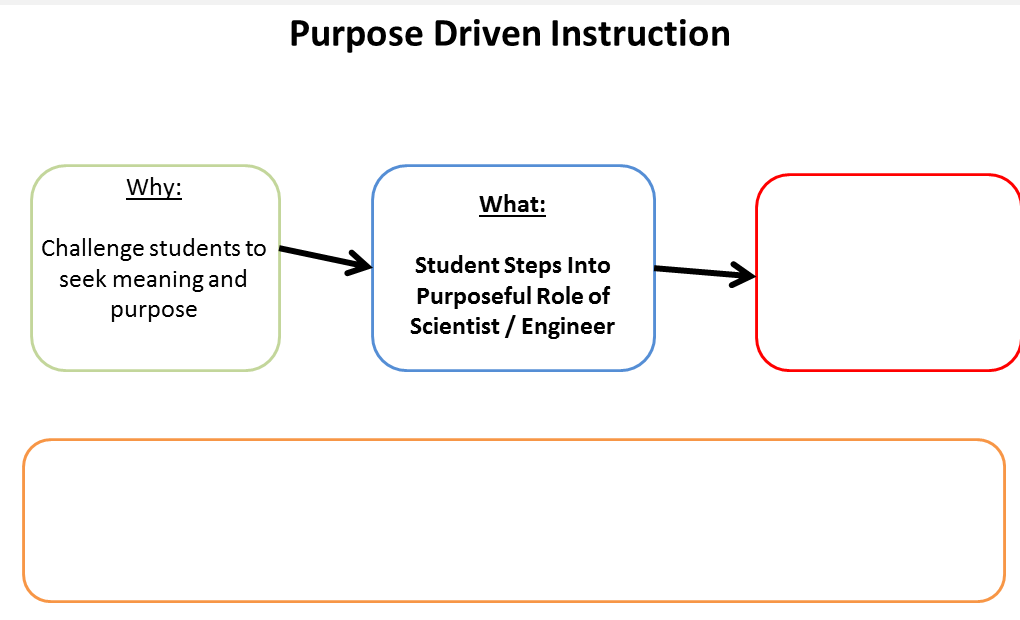 Purpose Driven Instruction

Why:

Challenge students to seek meaning and purpose

What:

Student Steps Into Purposeful Role of Scientist / Engineer